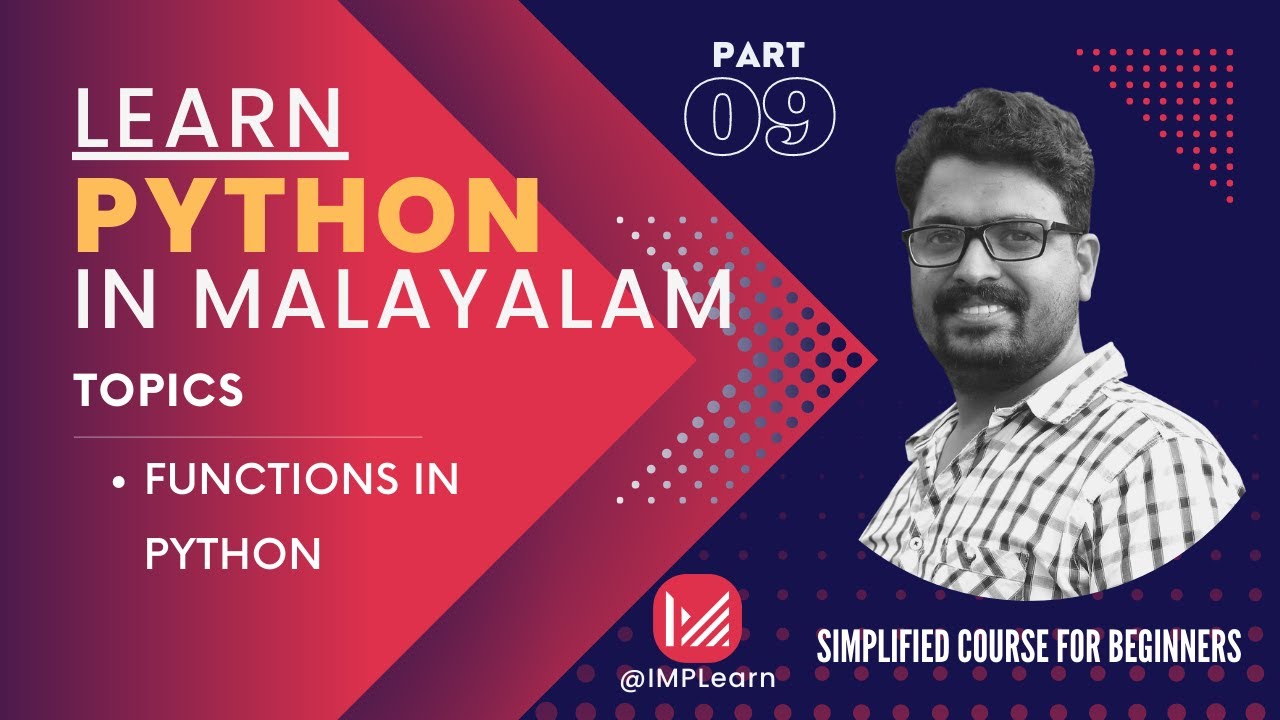 LEARN
PYTHON
IN MALAYALAM

PART
09

TOPICS

• FUNCTIONS IN PYTHON

@IMPLearn

SIMPLIFIED COURSE FOR BEGINNERS